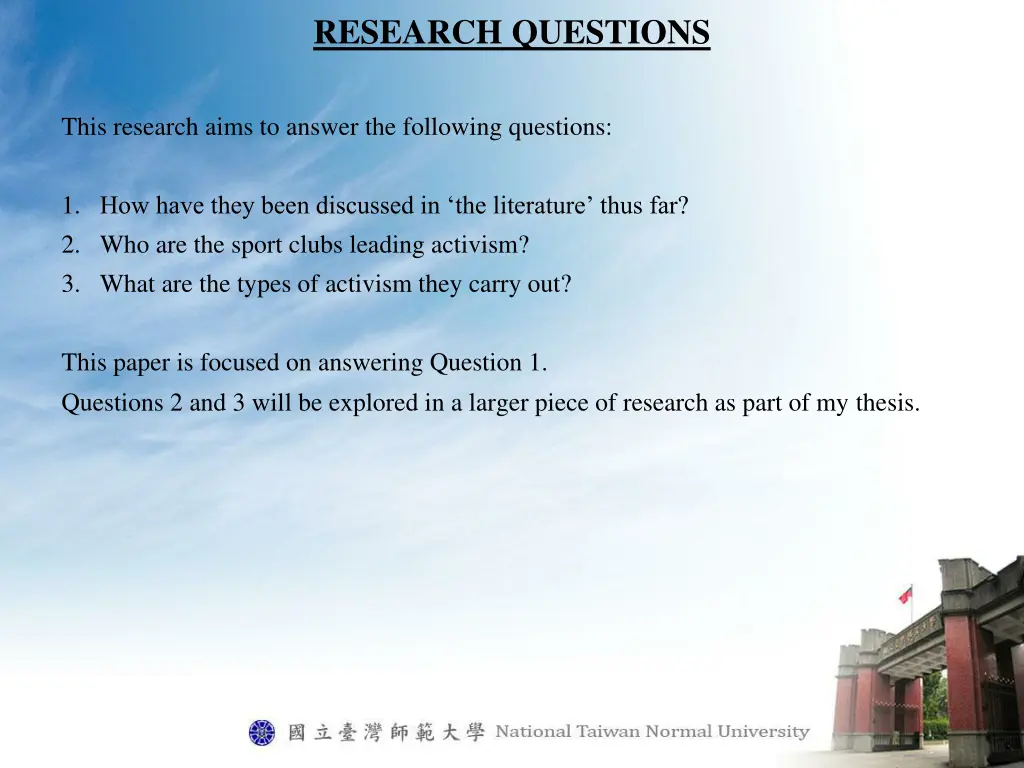 RESEARCH QUESTIONS

This research aims to answer the following questions:

1. How have they been discussed in ‘the literature’ thus far?
2. Who are the sport clubs leading activism?
3. What are the types of activism they carry out?

This paper is focused on answering Question 1.
Questions 2 and 3 will be explored in a larger piece of research as part of my thesis.

國立臺灣師範大學 National Taiwan Normal University